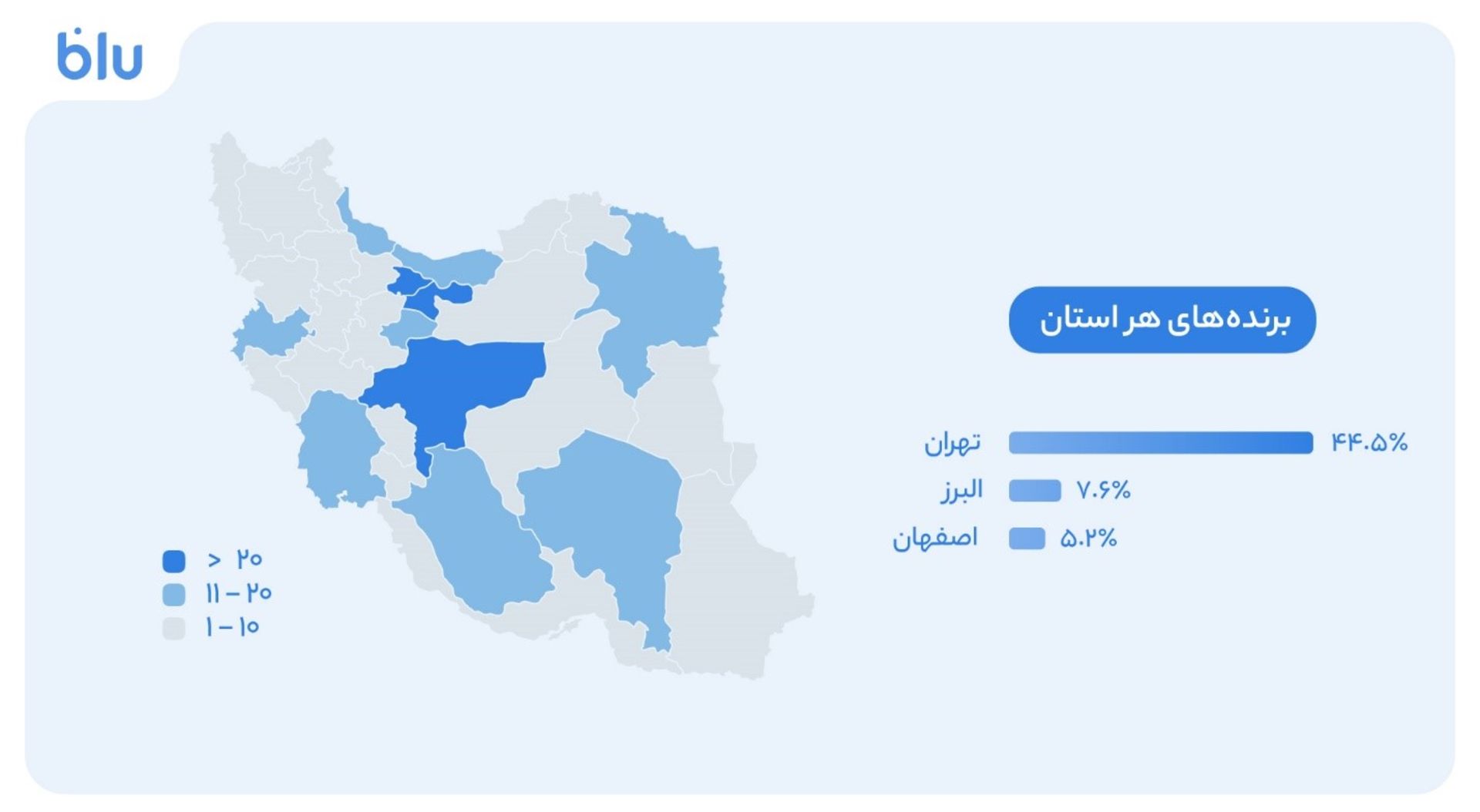 blu

برنده‌های هر استان

تهران ۴۴.۵%
البرز ۷.۶%
اصفهان ۵.۲%

> ۲۰
۱۱ – ۲۰
۱ – ۱۰